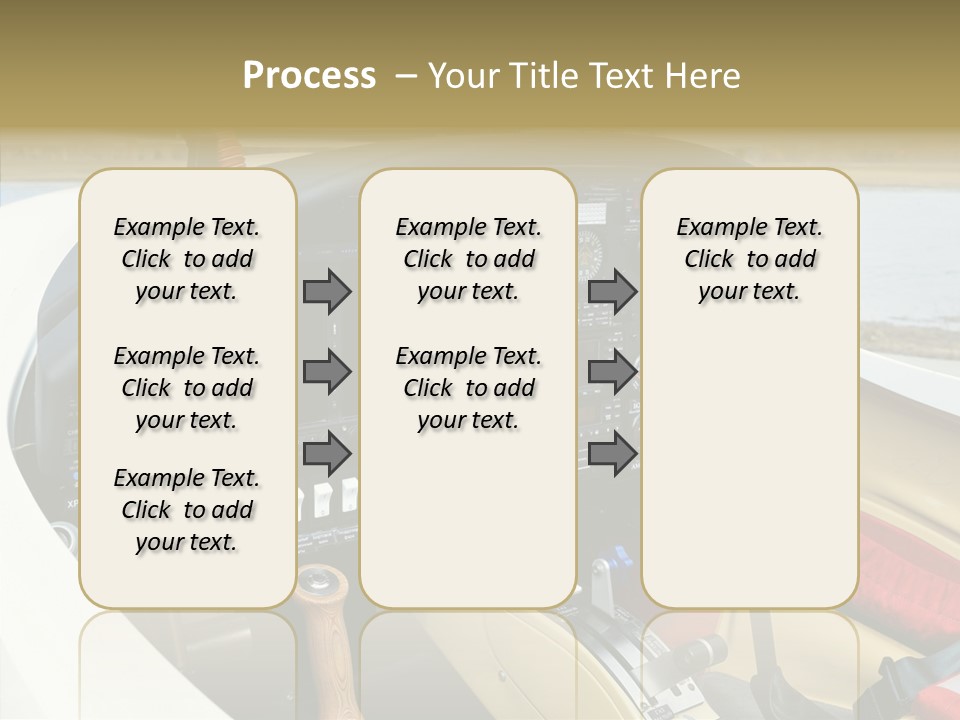 Process – Your Title Text Here

Example Text. Click to add your text.

Example Text. Click to add your text.

Example Text. Click to add your text.

Example Text. Click to add your text.

Example Text. Click to add your text.

Example Text. Click to add your text.